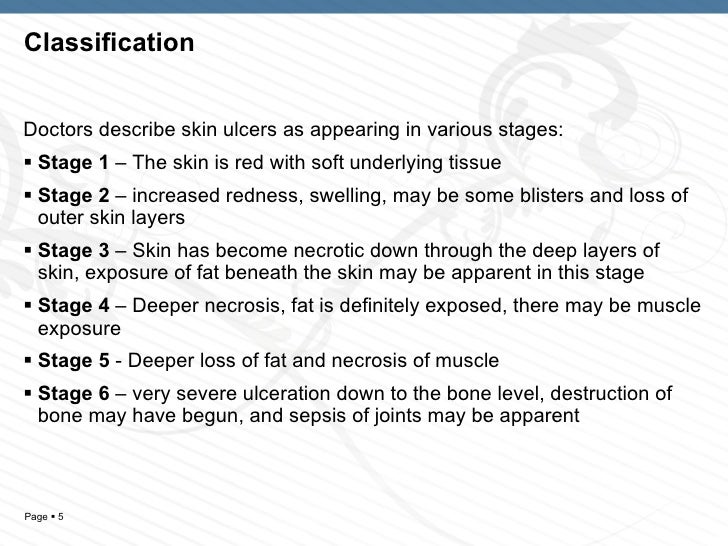 Classification

Doctors describe skin ulcers as appearing in various stages:

▪ Stage 1 – The skin is red with soft underlying tissue

▪ Stage 2 – increased redness, swelling, may be some blisters and loss of outer skin layers

▪ Stage 3 – Skin has become necrotic down through the deep layers of skin, exposure of fat beneath the skin may be apparent in this stage

▪ Stage 4 – Deeper necrosis, fat is definitely exposed, there may be muscle exposure

▪ Stage 5 - Deeper loss of fat and necrosis of muscle

▪ Stage 6 – very severe ulceration down to the bone level, destruction of bone may have begun, and sepsis of joints may be apparent

Page ▪ 5